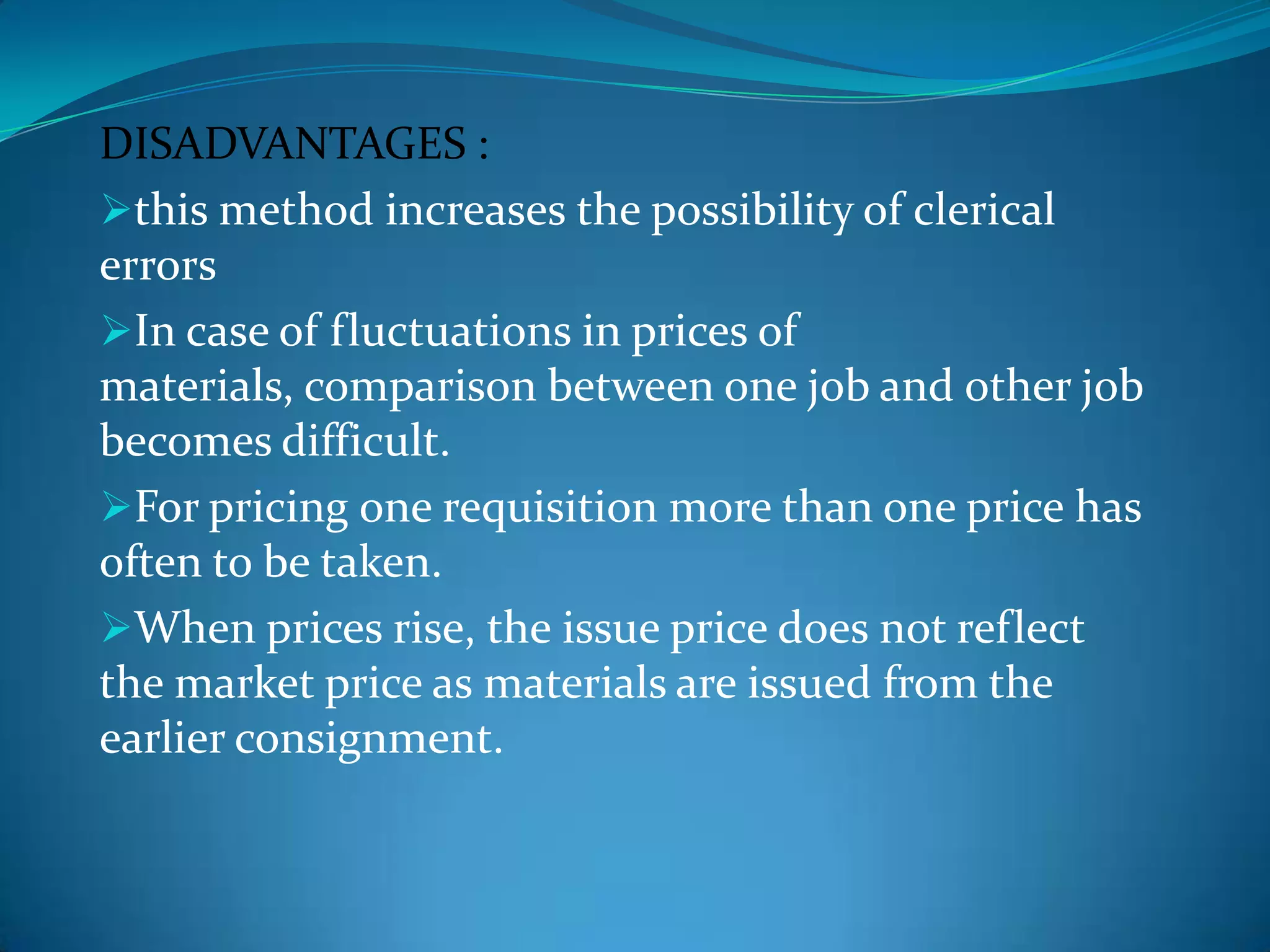 DISADVANTAGES :

➢this method increases the possibility of clerical errors

➢In case of fluctuations in prices of materials, comparison between one job and other job becomes difficult.

➢For pricing one requisition more than one price has often to be taken.

➢When prices rise, the issue price does not reflect the market price as materials are issued from the earlier consignment.